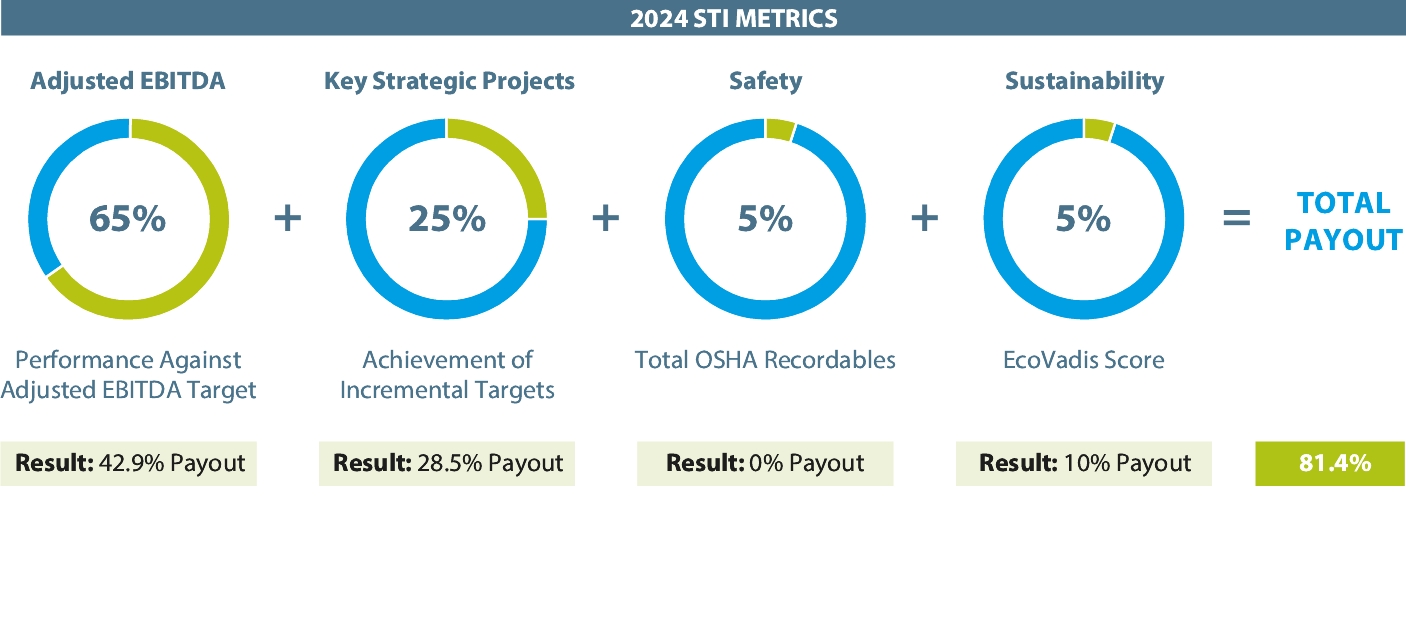 2024 STI METRICS

Adjusted EBITDA

65%

Performance Against Adjusted EBITDA Target

Result: 42.9% Payout

+

Key Strategic Projects

25%

Achievement of Incremental Targets

Result: 28.5% Payout

+

Safety

5%

Total OSHA Recordables

Result: 0% Payout

+

Sustainability

5%

EcoVadis Score

Result: 10% Payout

=

TOTAL PAYOUT

81.4%